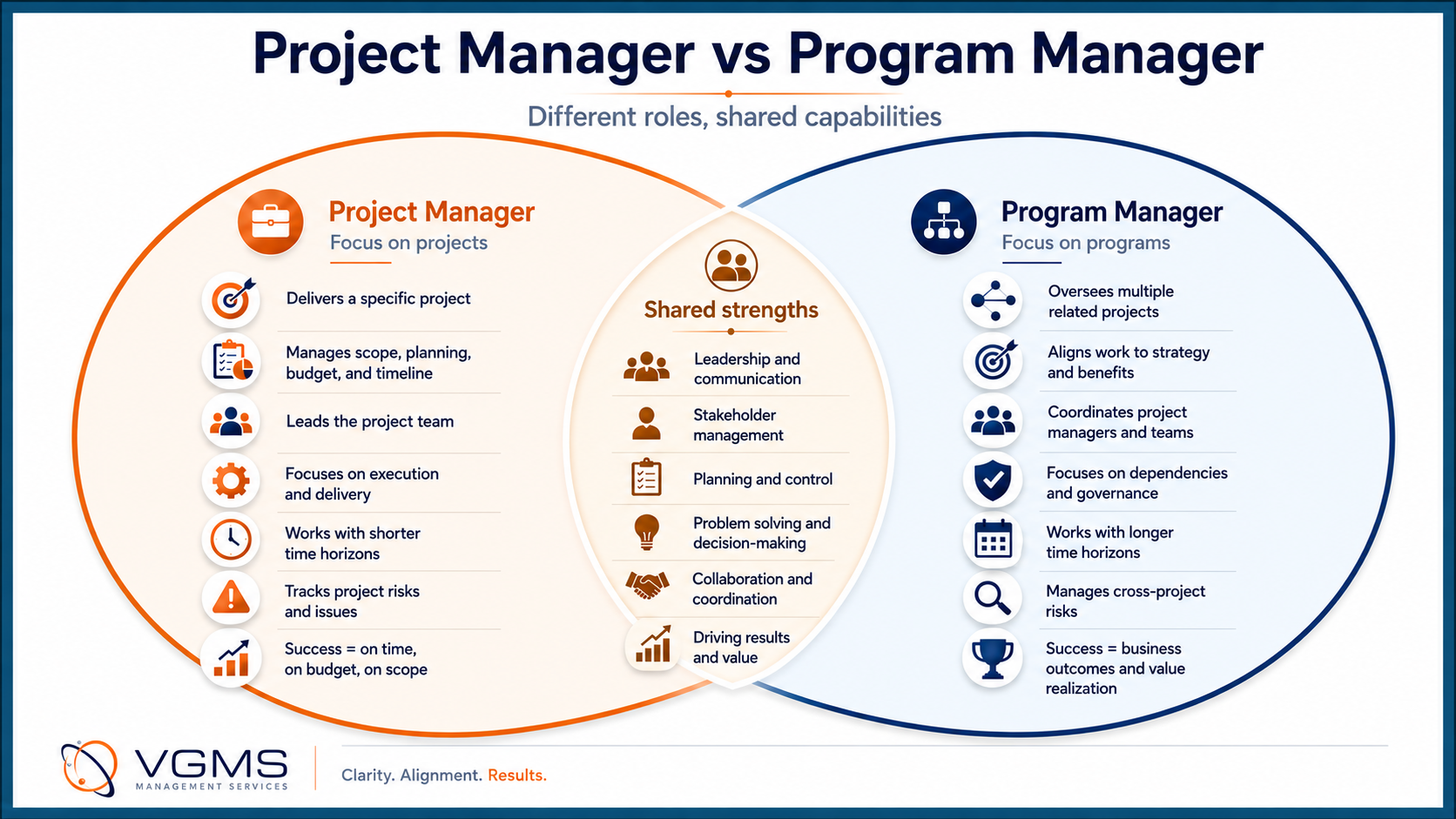 Project Manager vs Program Manager

Different roles, shared capabilities

Project Manager
Focus on projects

Delivers a specific project

Manages scope, planning, budget, and timeline

Leads the project team

Focuses on execution and delivery

Works with shorter time horizons

Tracks project risks and issues

Success = on time, on budget, on scope

Shared strengths

Leadership and communication

Stakeholder management

Planning and control

Problem solving and decision-making

Collaboration and coordination

Driving results and value

Program Manager
Focus on programs

Oversees multiple related projects

Aligns work to strategy and benefits

Coordinates project managers and teams

Focuses on dependencies and governance

Works with longer time horizons

Manages cross-project risks

Success = business outcomes and value realization

VGMS
MANAGEMENT SERVICES

Clarity. Alignment. Results.